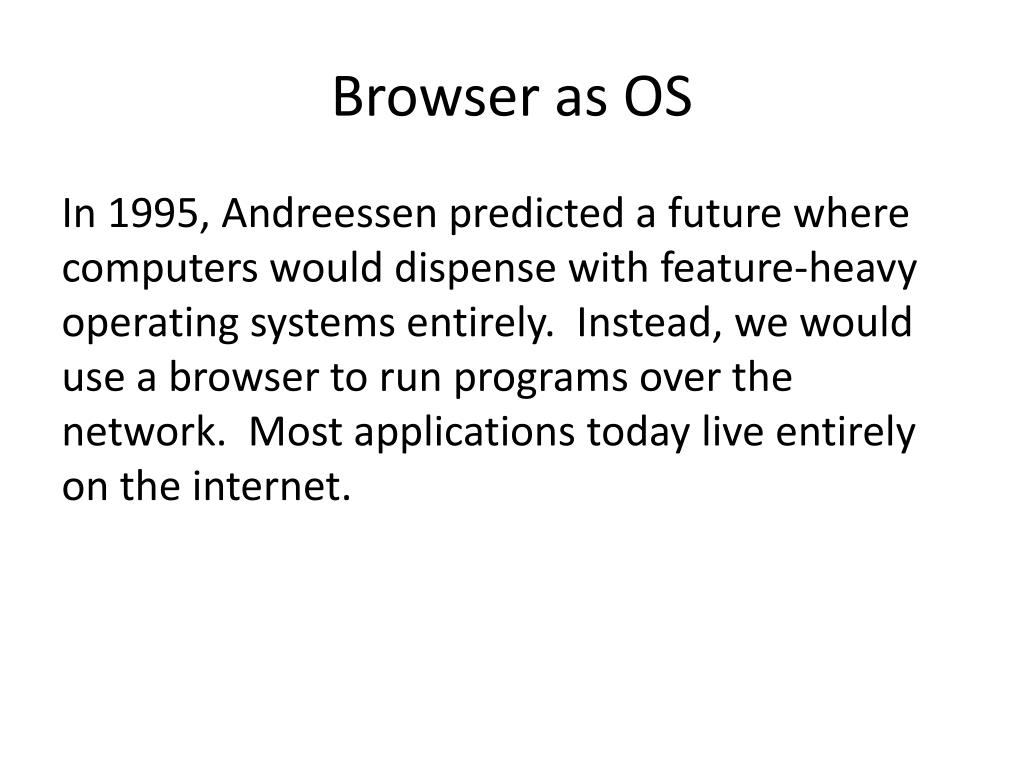 Browser as OS

In 1995, Andreessen predicted a future where computers would dispense with feature-heavy operating systems entirely.  Instead, we would use a browser to run programs over the network.  Most applications today live entirely on the internet.